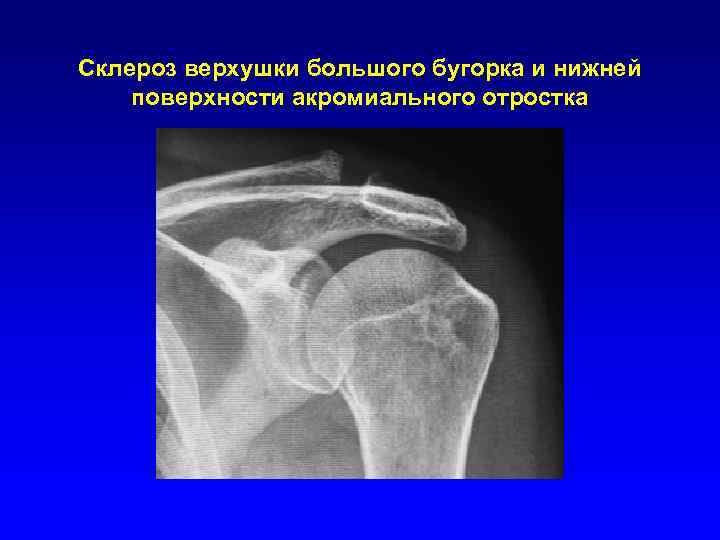 Склероз верхушки большого бугорка и нижней поверхности акромиального отростка